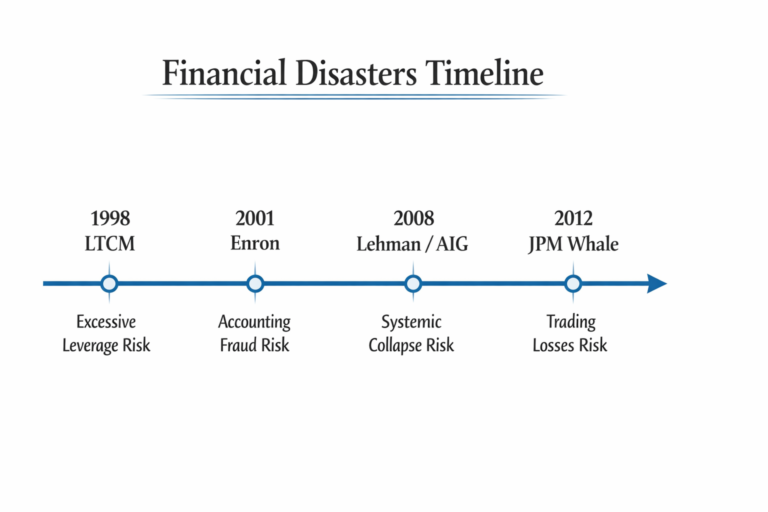 Financial Disasters Timeline

1998
LTCM

Excessive Leverage Risk

2001
Enron

Accounting Fraud Risk

2008
Lehman / AIG

Systemic Collapse Risk

2012
JPM Whale

Trading Losses Risk